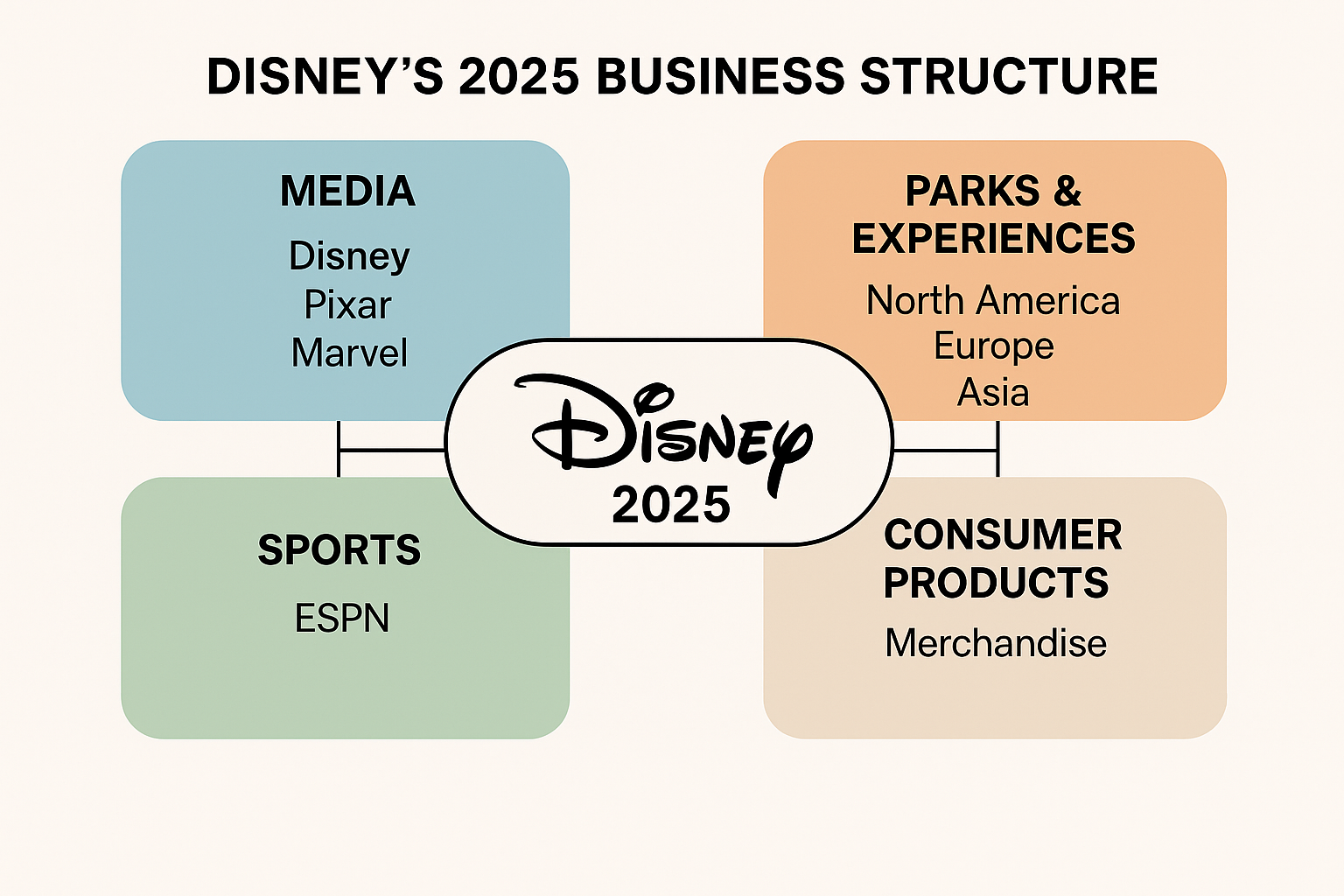 DISNEY'S 2025 BUSINESS STRUCTURE

MEDIA
Disney
Pixar
Marvel

PARKS & EXPERIENCES
North America
Europe
Asia

Disney
2025

SPORTS
ESPN

CONSUMER PRODUCTS
Merchandise